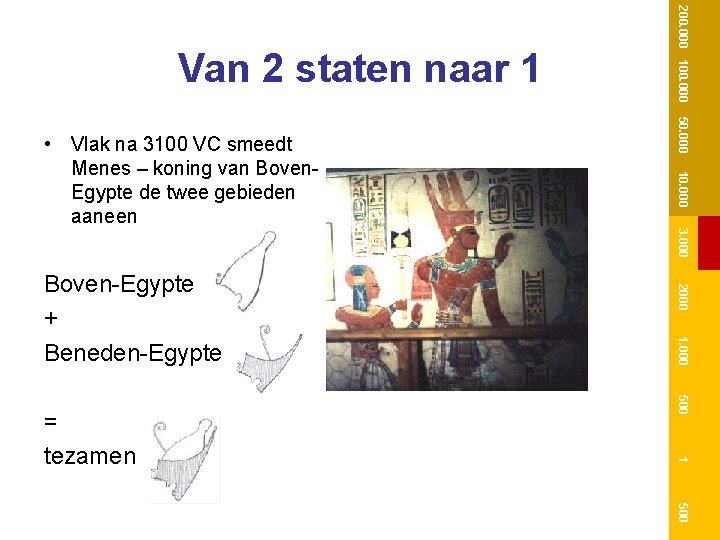 Van 2 staten naar 1

• Vlak na 3100 VC smeedt Menes – koning van Boven-Egypte de twee gebieden aaneen

Boven-Egypte
+
Beneden-Egypte

=
tezamen

200.000
100.000
50.000
10.000
3.000
2000
1.000
500
1
500